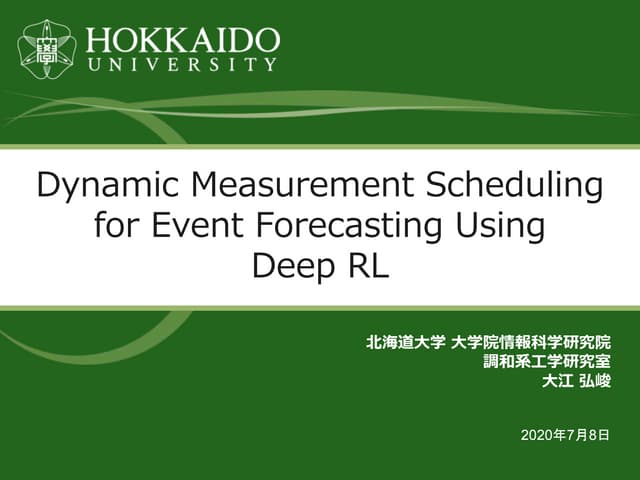 HOKKAIDO
UNIVERSITY

Dynamic Measurement Scheduling for Event Forecasting Using Deep RL

北海道大学 大学院情報科学研究院
調和系工学研究室
大江 弘峻

2020年7月8日